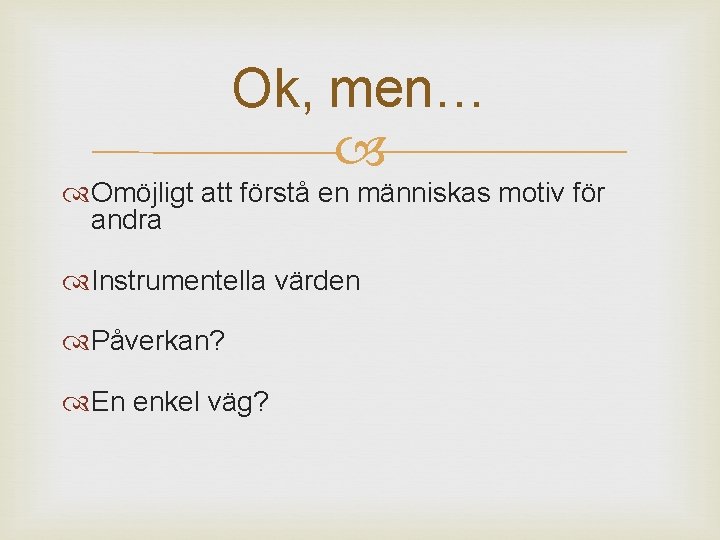 Ok, men…

Omöjligt att förstå en människas motiv för andra

Instrumentella värden

Påverkan?

En enkel väg?